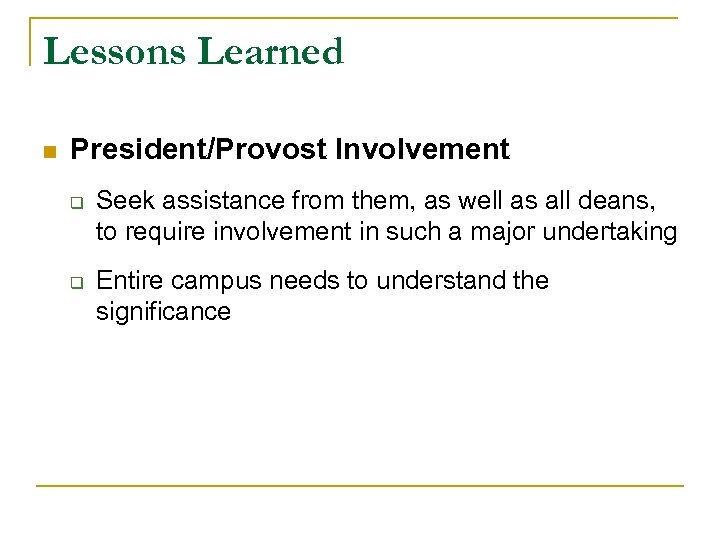 Lessons Learned

President/Provost Involvement

Seek assistance from them, as well as all deans, to require involvement in such a major undertaking

Entire campus needs to understand the significance